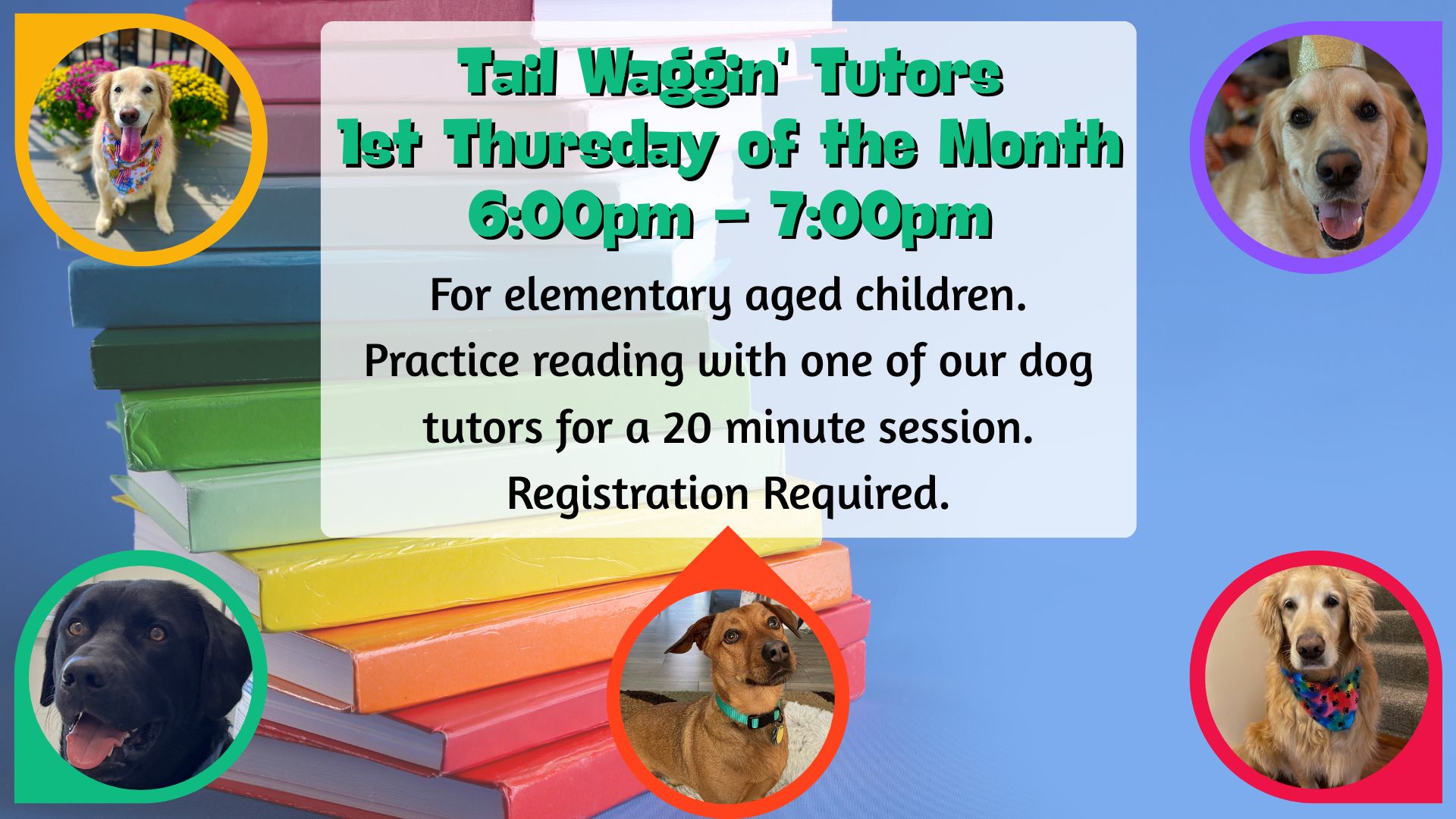 Tail Waggin' Tutors
1st Thursday of the Month
6:00pm – 7:00pm

For elementary aged children.
Practice reading with one of our dog tutors for a 20 minute session.
Registration Required.